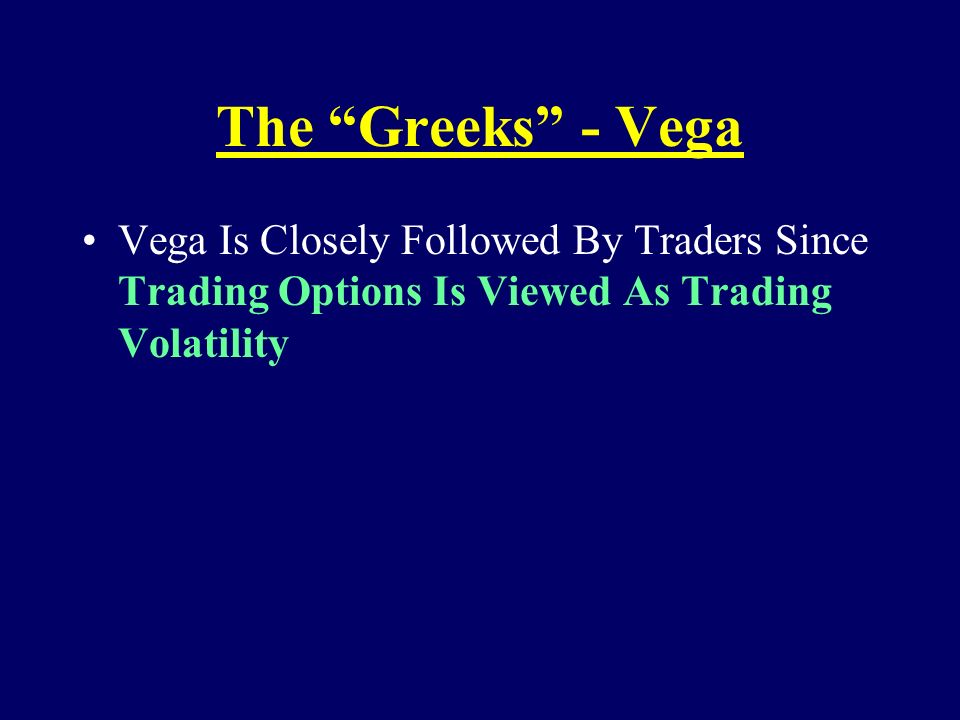 The “Greeks” - Vega

• Vega Is Closely Followed By Traders Since Trading Options Is Viewed As Trading Volatility